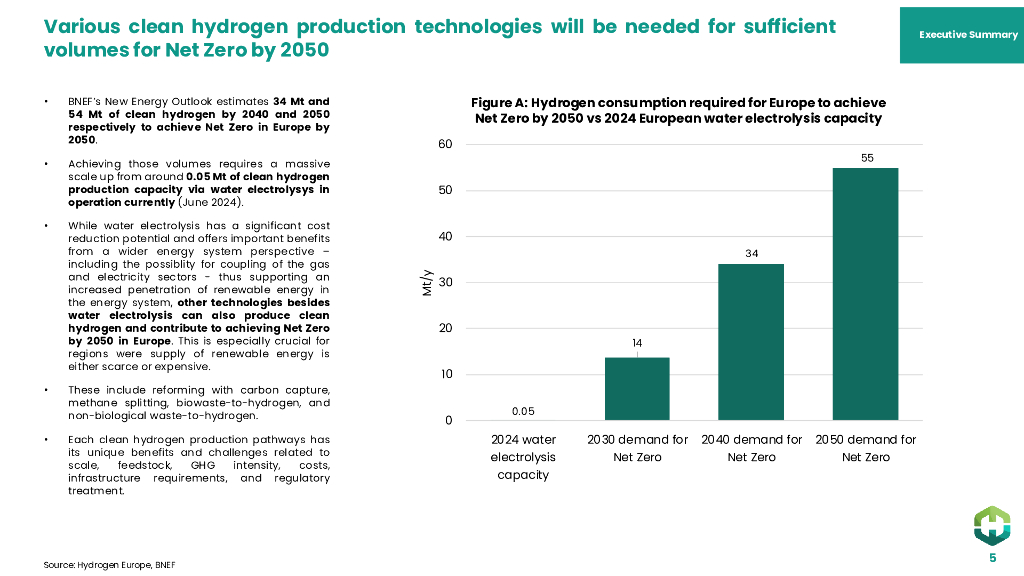 Various clean hydrogen production technologies will be needed for sufficient volumes for Net Zero by 2050

Executive Summary

• BNEF's New Energy Outlook estimates 34 Mt and 54 Mt of clean hydrogen by 2040 and 2050 respectively to achieve Net Zero in Europe by 2050.

• Achieving those volumes requires a massive scale up from around 0.05 Mt of clean hydrogen production capacity via water electrolysys in operation currently (June 2024).

• While water electrolysis has a significant cost reduction potential and offers important benefits from a wider energy system perspective – including the possiblity for coupling of the gas and electricity sectors - thus supporting an increased penetration of renewable energy in the energy system, other technologies besides water electrolysis can also produce clean hydrogen and contribute to achieving Net Zero by 2050 in Europe. This is especially crucial for regions were supply of renewable energy is either scarce or expensive.

• These include reforming with carbon capture, methane splitting, biowaste-to-hydrogen, and non-biological waste-to-hydrogen.

• Each clean hydrogen production pathways has its unique benefits and challenges related to scale, feedstock, GHG intensity, costs, infrastructure requirements, and regulatory treatment.

Figure A: Hydrogen consumption required for Europe to achieve Net Zero by 2050 vs 2024 European water electrolysis capacity

Mt/y

60
50
40
30
20
10
0

0.05
14
34
55

2024 water electrolysis capacity
2030 demand for Net Zero
2040 demand for Net Zero
2050 demand for Net Zero

Source: Hydrogen Europe, BNEF

5